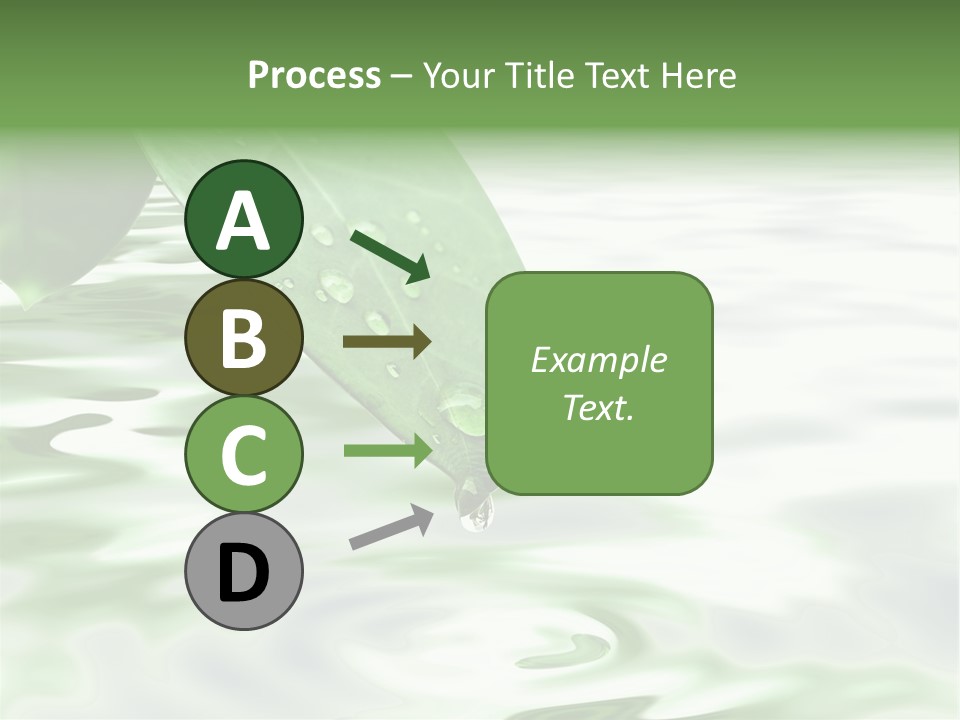 Process – Your Title Text Here

A

B

C

D

Example Text.